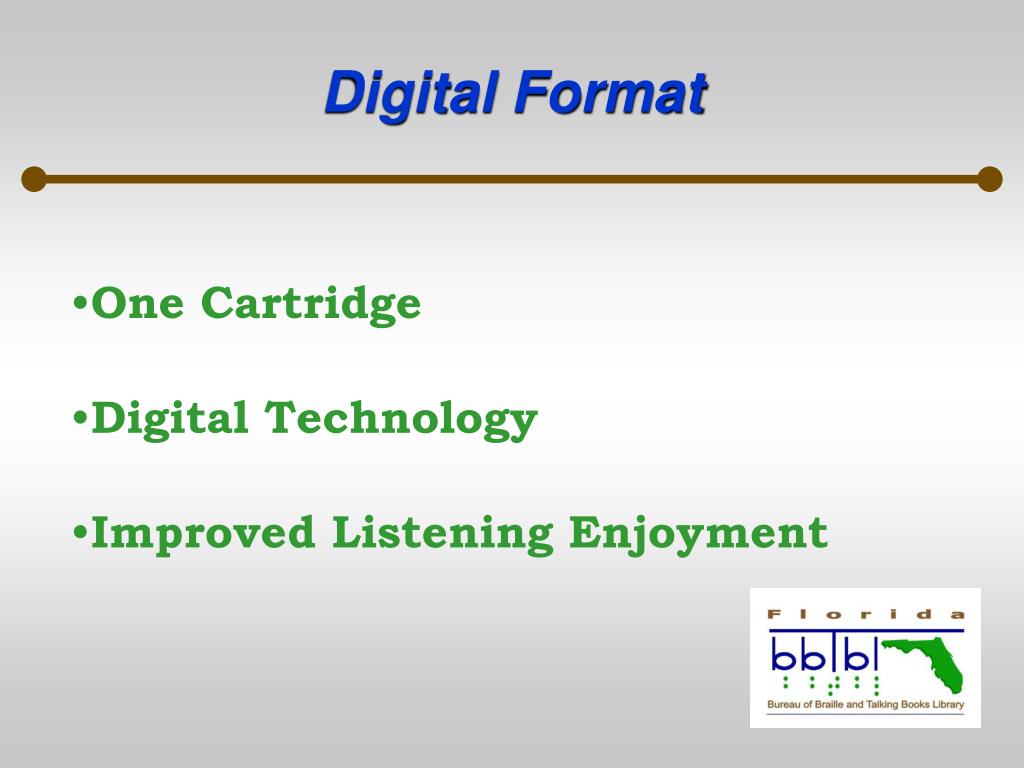 Digital Format

•One Cartridge

•Digital Technology

•Improved Listening Enjoyment

Florida
bbtbl
Bureau of Braille and Talking Books Library